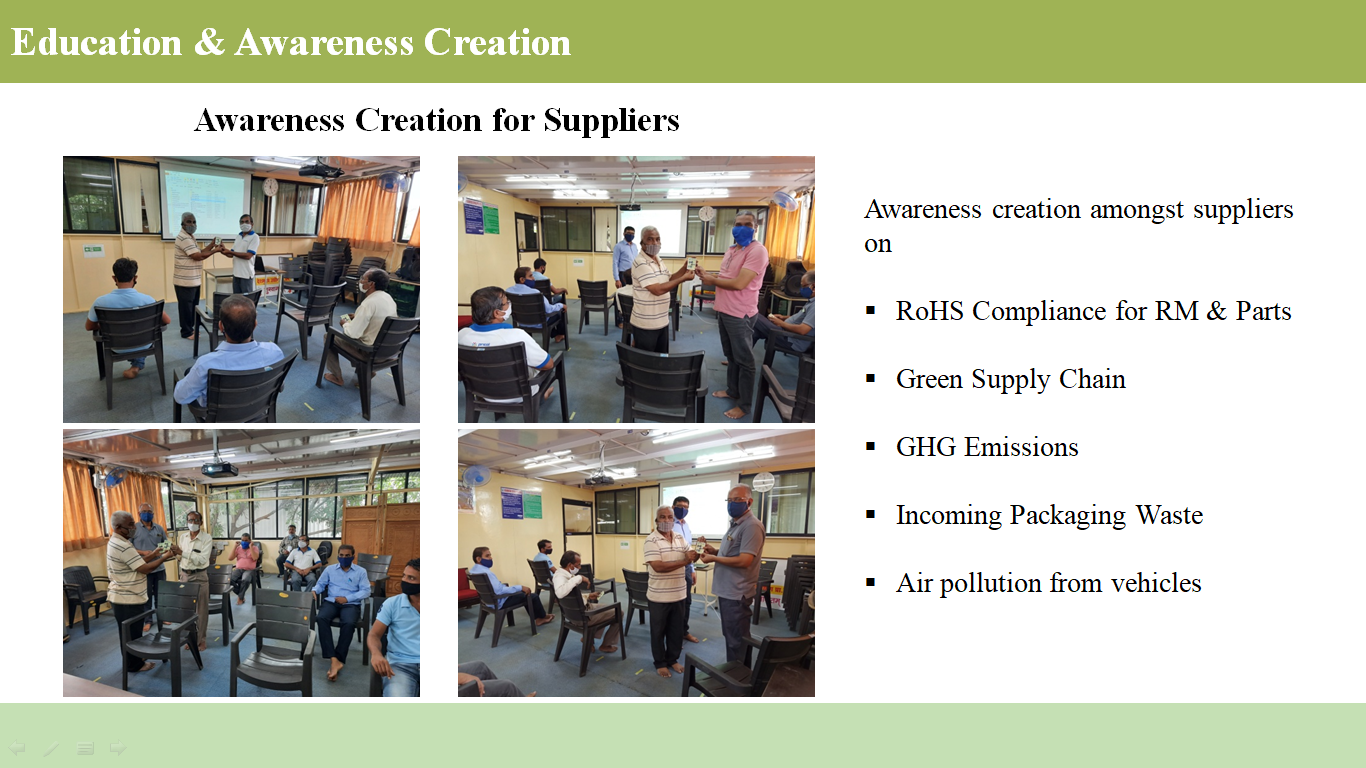 Education & Awareness Creation

Awareness Creation for Suppliers

Awareness creation amongst suppliers on

▪ RoHS Compliance for RM & Parts

▪ Green Supply Chain

▪ GHG Emissions

▪ Incoming Packaging Waste

▪ Air pollution from vehicles